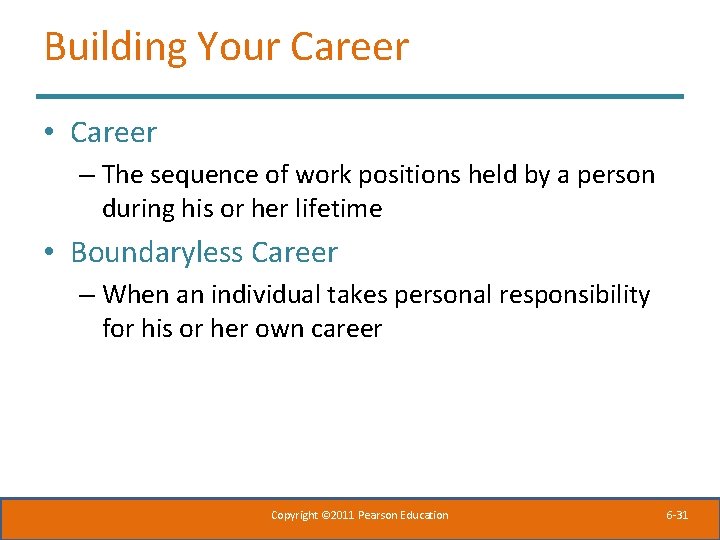 Building Your Career

• Career
– The sequence of work positions held by a person during his or her lifetime

• Boundaryless Career
– When an individual takes personal responsibility for his or her own career

Copyright ©2011 Pearson Education

6-31